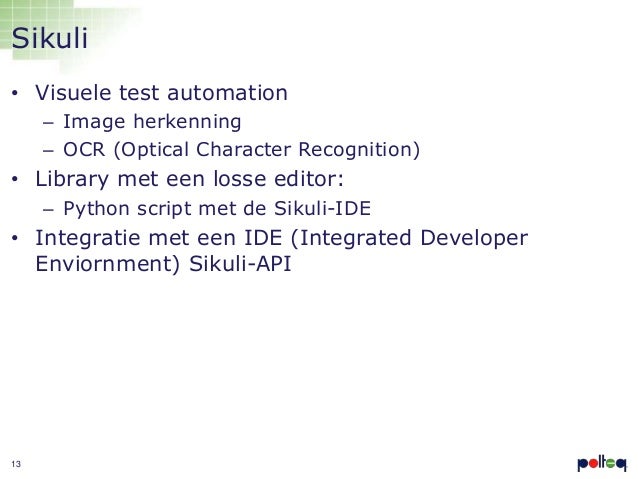 Sikuli

• Visuele test automation
  – Image herkenning
  – OCR (Optical Character Recognition)
• Library met een losse editor:
  – Python script met de Sikuli-IDE
• Integratie met een IDE (Integrated Developer Enviornment) Sikuli-API

13

polteq